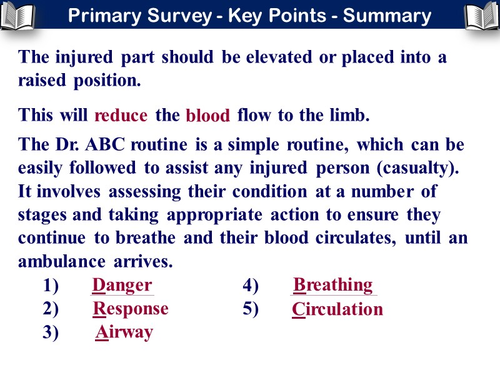 Primary Survey - Key Points - Summary

The injured part should be elevated or placed into a raised position.

This will reduce the blood flow to the limb.

The Dr. ABC routine is a simple routine, which can be easily followed to assist any injured person (casualty). It involves assessing their condition at a number of stages and taking appropriate action to ensure they continue to breathe and their blood circulates, until an ambulance arrives.

1) Danger
2) Response
3) Airway

4) Breathing
5) Circulation